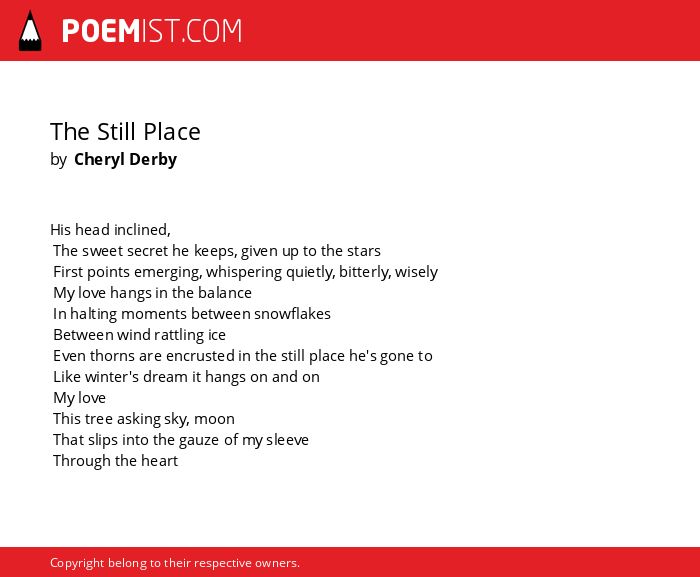 POEMIST.COM

The Still Place
by Cheryl Derby

His head inclined,
The sweet secret he keeps, given up to the stars
First points emerging, whispering quietly, bitterly, wisely
My love hangs in the balance
In halting moments between snowflakes
Between wind rattling ice
Even thorns are encrusted in the still place he's gone to
Like winter's dream it hangs on and on
My love
This tree asking sky, moon
That slips into the gauze of my sleeve
Through the heart

Copyright belong to their respective owners.